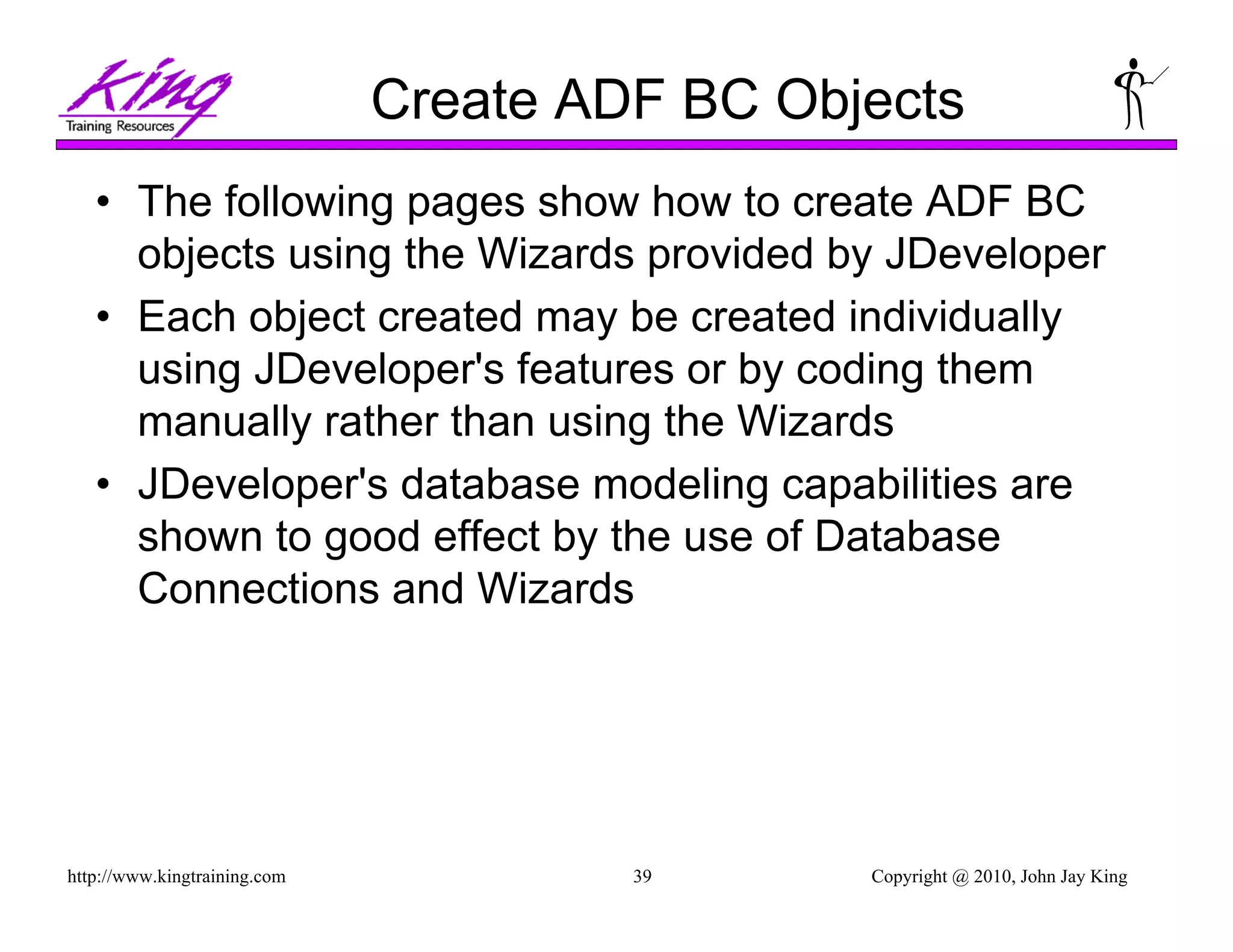 King
Training Resources

Create ADF BC Objects

• The following pages show how to create ADF BC objects using the Wizards provided by JDeveloper
• Each object created may be created individually using JDeveloper's features or by coding them manually rather than using the Wizards
• JDeveloper's database modeling capabilities are shown to good effect by the use of Database Connections and Wizards

http://www.kingtraining.com 39 Copyright @ 2010, John Jay King